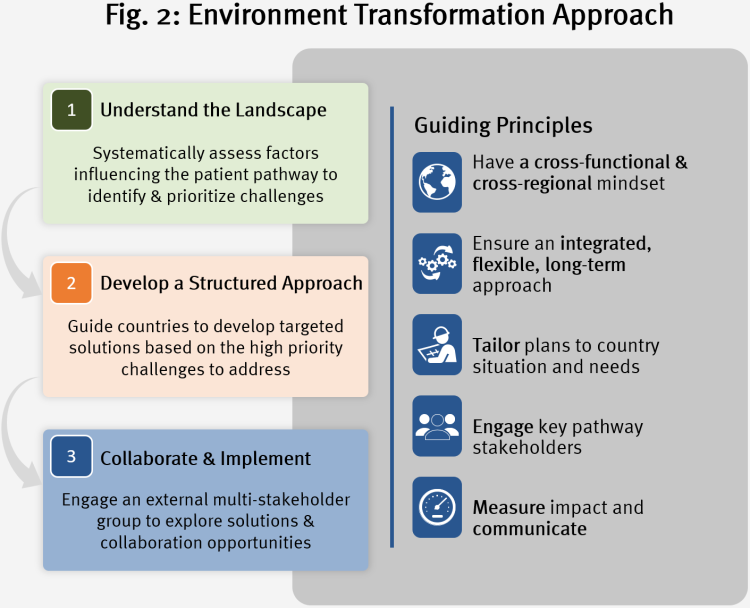 Fig. 2: Environment Transformation Approach

1 Understand the Landscape

Systematically assess factors influencing the patient pathway to identify & prioritize challenges

2 Develop a Structured Approach

Guide countries to develop targeted solutions based on the high priority challenges to address

3 Collaborate & Implement

Engage an external multi-stakeholder group to explore solutions & collaboration opportunities

Guiding Principles

Have a cross-functional & cross-regional mindset

Ensure an integrated, flexible, long-term approach

Tailor plans to country situation and needs

Engage key pathway stakeholders

Measure impact and communicate